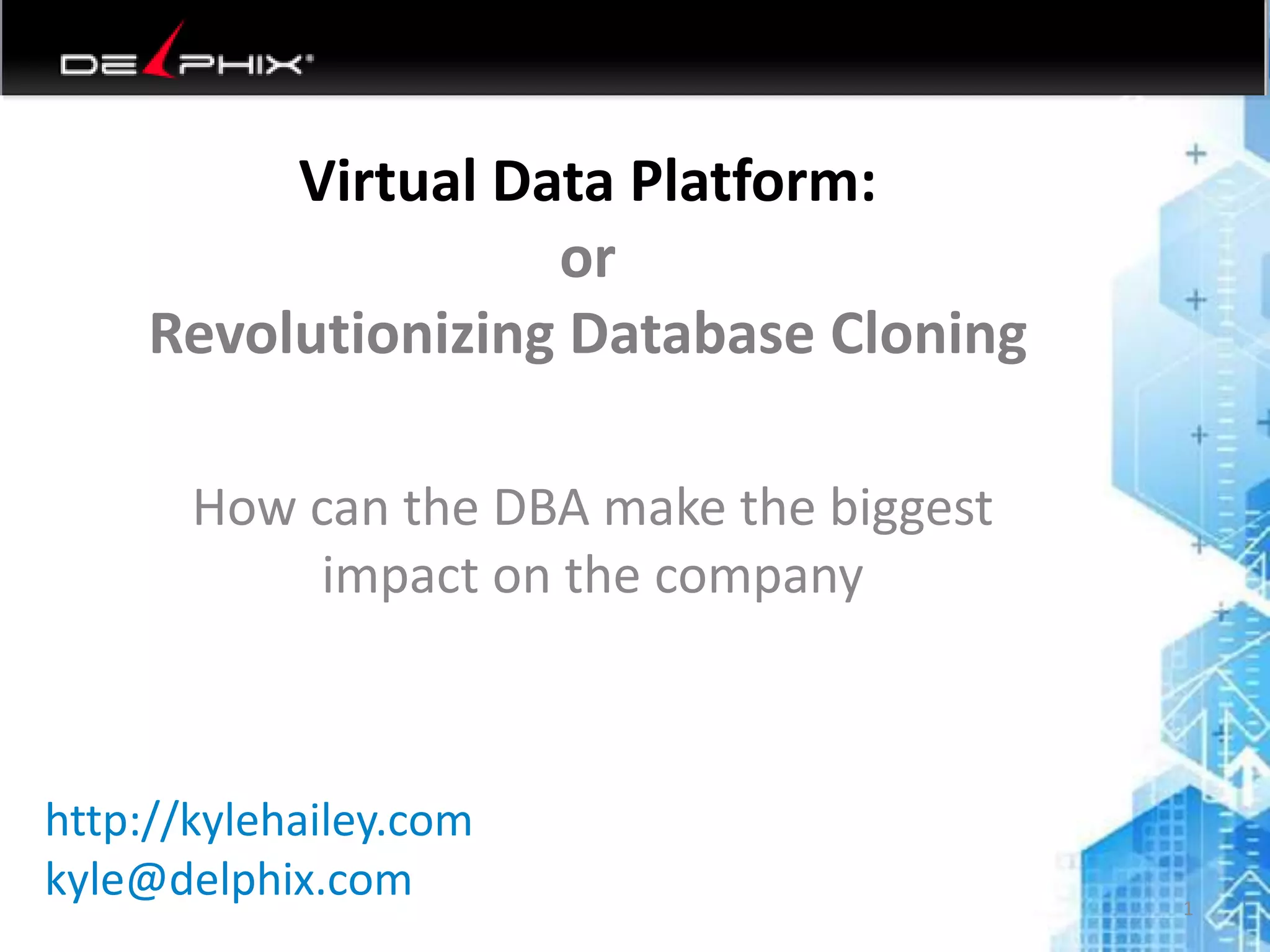 DELPHIX

Virtual Data Platform:
or
Revolutionizing Database Cloning

How can the DBA make the biggest impact on the company

http://kylehailey.com
kyle@delphix.com

1